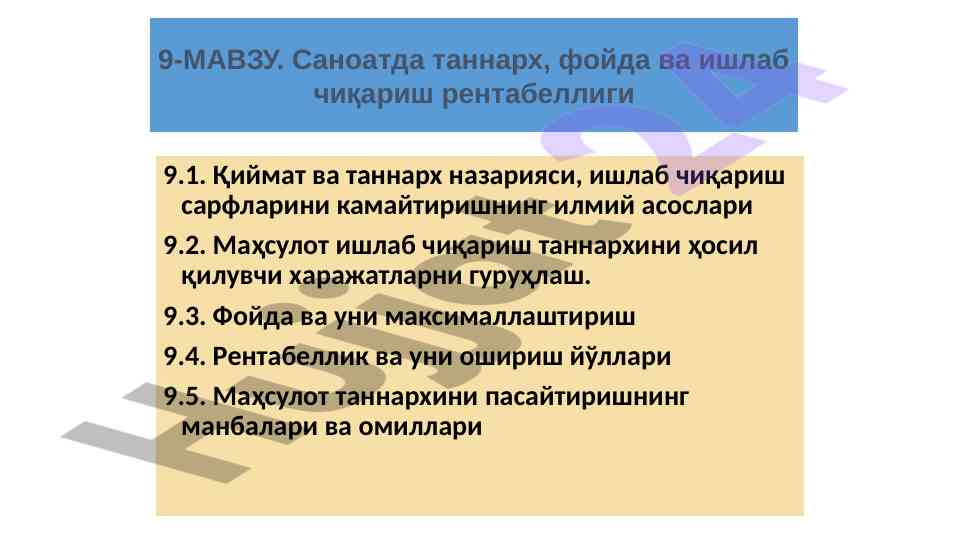 9-МАВЗУ. Саноатда таннарх, фойда ва ишлаб чиқариш рентабеллиги

9.1. Қиймат ва таннарх назарияси, ишлаб чиқариш сарфларини камайтиришнинг илмий асослари

9.2. Маҳсулот ишлаб чиқариш таннархини ҳосил қилувчи харажатларни гуруҳлаш.

9.3. Фойда ва уни максималлаштириш

9.4. Рентабеллик ва уни ошириш йўллари

9.5. Маҳсулот таннархини пасайтиришнинг манбалари ва омиллари

Hujjat24